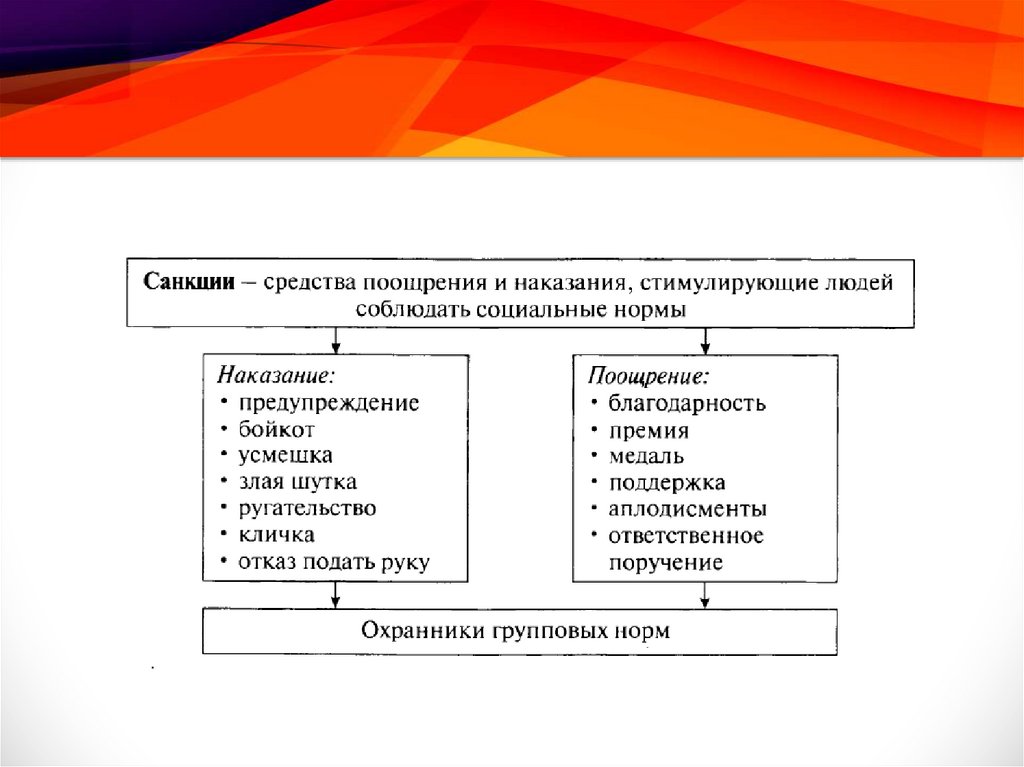 Санкции – средства поощрения и наказания, стимулирующие людей соблюдать социальные нормы

Наказание:
• предупреждение
• бойкот
• усмешка
• злая шутка
• ругательство
• кличка
• отказ подать руку

Поощрение:
• благодарность
• премия
• медаль
• поддержка
• аплодисменты
• ответственное поручение

Охранники групповых норм